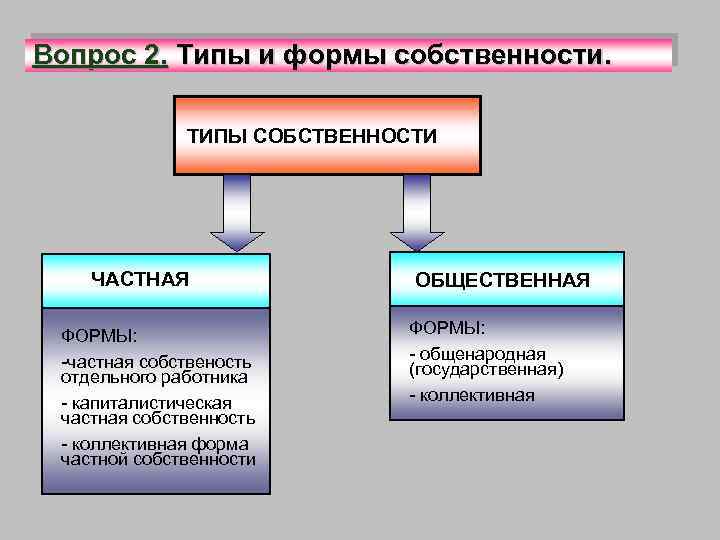 Вопрос 2. Типы и формы собственности.

ТИПЫ СОБСТВЕННОСТИ

ЧАСТНАЯ

ФОРМЫ:

-частная собственость отдельного работника

- капиталистическая частная собственность

- коллективная форма частной собственности

ОБЩЕСТВЕННАЯ

ФОРМЫ:

- общенародная (государственная)

- коллективная